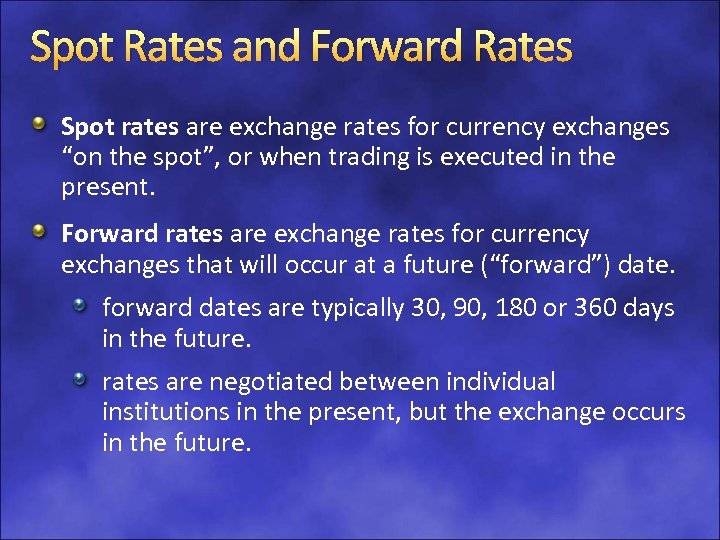 Spot Rates and Forward Rates

Spot rates are exchange rates for currency exchanges “on the spot”, or when trading is executed in the present.

Forward rates are exchange rates for currency exchanges that will occur at a future (“forward”) date.

forward dates are typically 30, 90, 180 or 360 days in the future.

rates are negotiated between individual institutions in the present, but the exchange occurs in the future.